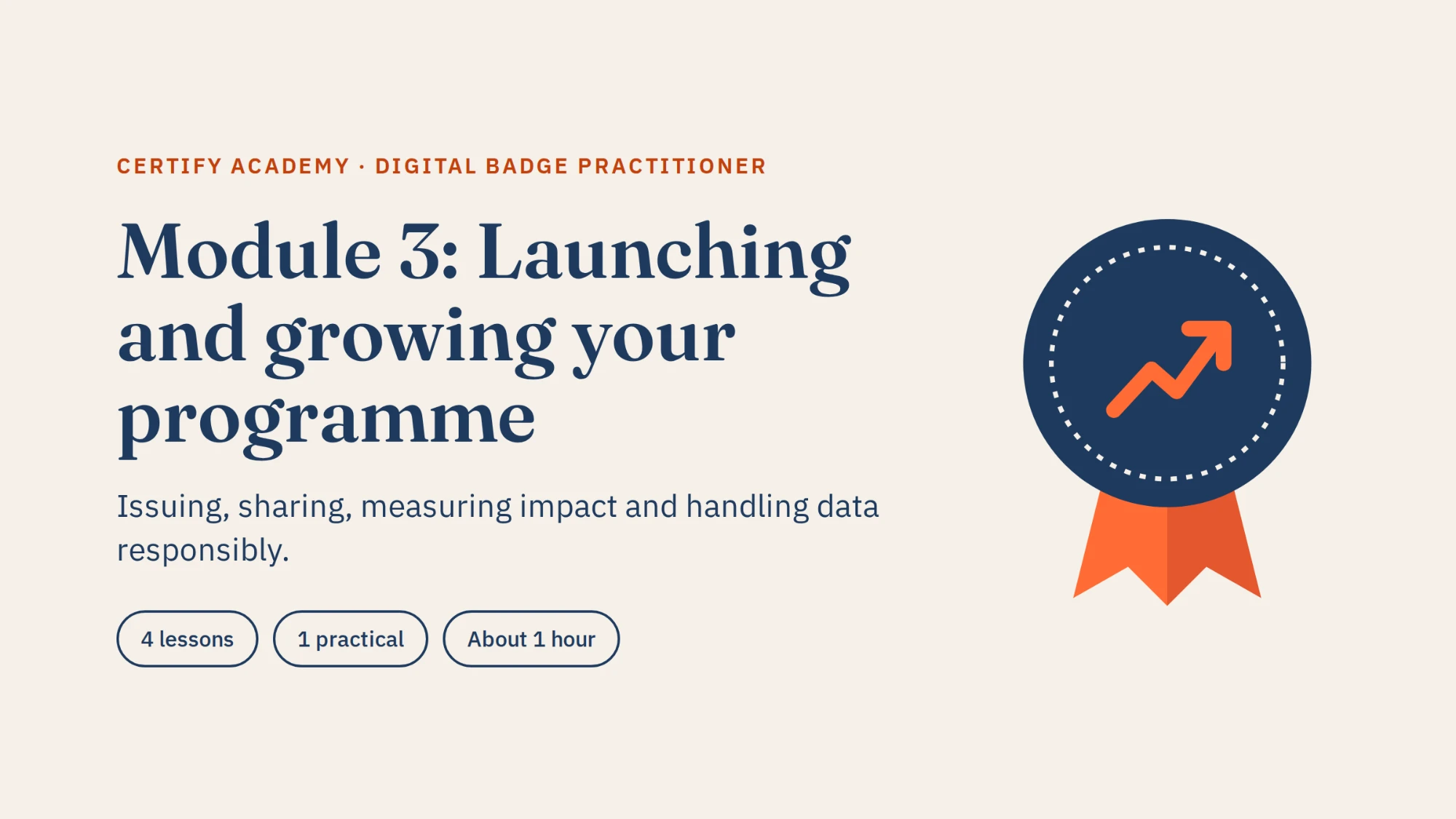 CERTIFY ACADEMY · DIGITAL BADGE PRACTITIONER

Module 3: Launching and growing your programme

Issuing, sharing, measuring impact and handling data responsibly.

4 lessons

1 practical

About 1 hour